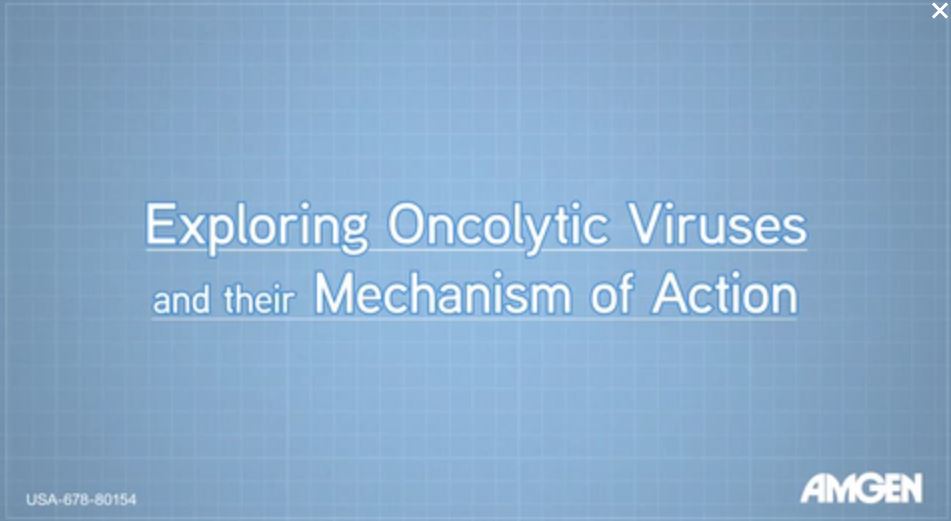 ×

Exploring Oncolytic Viruses
and their Mechanism of Action

USA-678-80154

AMGEN